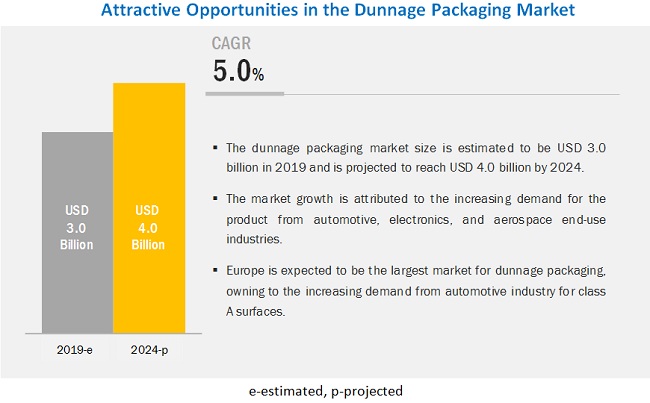 Attractive Opportunities in the Dunnage Packaging Market

CAGR
5.0%

USD 3.0 Billion

USD 4.0 Billion

2019-e

2024-p

▪ The dunnage packaging market size is estimated to be USD 3.0 billion in 2019 and is projected to reach USD 4.0 billion by 2024.

▪ The market growth is attributed to the increasing demand for the product from automotive, electronics, and aerospace end-use industries.

▪ Europe is expected to be the largest market for dunnage packaging, owning to the increasing demand from automotive industry for class A surfaces.

e-estimated, p-projected